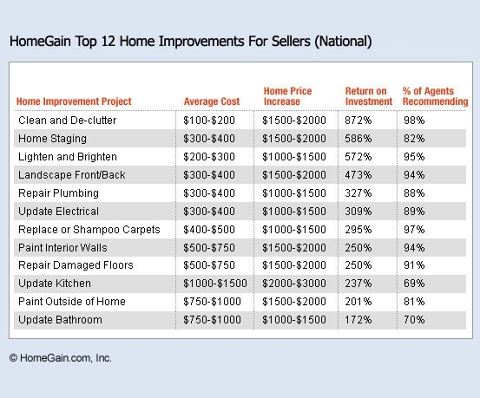 HomeGain Top 12 Home Improvements For Sellers (National)

| Home Improvement Project | Average Cost | Home Price Increase | Return on Investment | % of Agents Recommending |
|---|---|---|---|---|
| Clean and De-clutter | \$100-\$200 | \$1500-\$2000 | 872% | 98% |
| Home Staging | \$300-\$400 | \$1500-\$2000 | 586% | 82% |
| Lighten and Brighten | \$200-\$300 | \$1000-\$1500 | 572% | 95% |
| Landscape Front/Back | \$300-\$400 | \$1500-\$2000 | 473% | 94% |
| Repair Plumbing | \$300-\$400 | \$1000-\$1500 | 327% | 88% |
| Update Electrical | \$300-\$400 | \$1000-\$1500 | 309% | 89% |
| Replace or Shampoo Carpets | \$400-\$500 | \$1000-\$1500 | 295% | 97% |
| Paint Interior Walls | \$500-\$750 | \$1500-\$2000 | 250% | 94% |
| Repair Damaged Floors | \$500-\$750 | \$1500-\$2000 | 250% | 91% |
| Update Kitchen | \$1000-\$1500 | \$2000-\$3000 | 237% | 69% |
| Paint Outside of Home | \$750-\$1000 | \$1500-\$2000 | 201% | 81% |
| Update Bathroom | \$750-\$1000 | \$1000-\$1500 | 172% | 70% |

© HomeGain.com, Inc.